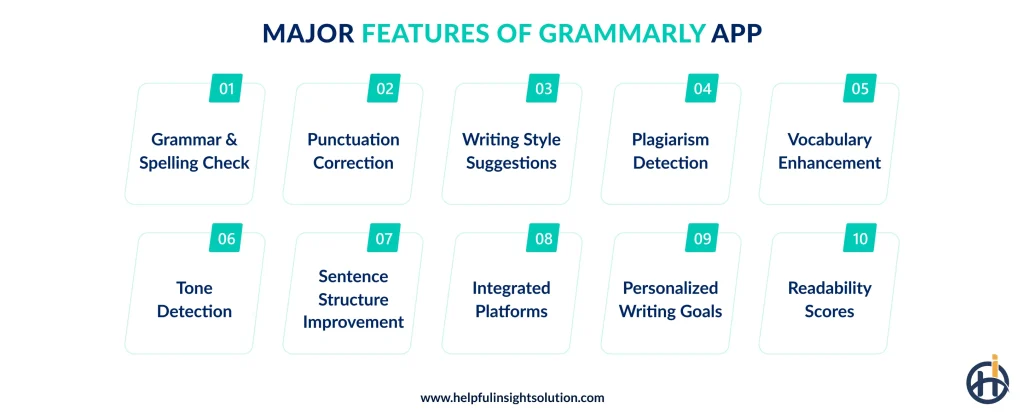 MAJOR FEATURES OF GRAMMARLY APP

01
Grammar & Spelling Check

02
Punctuation Correction

03
Writing Style Suggestions

04
Plagiarism Detection

05
Vocabulary Enhancement

06
Tone Detection

07
Sentence Structure Improvement

08
Integrated Platforms

09
Personalized Writing Goals

10
Readability Scores

www.helpfulinsightsolution.com